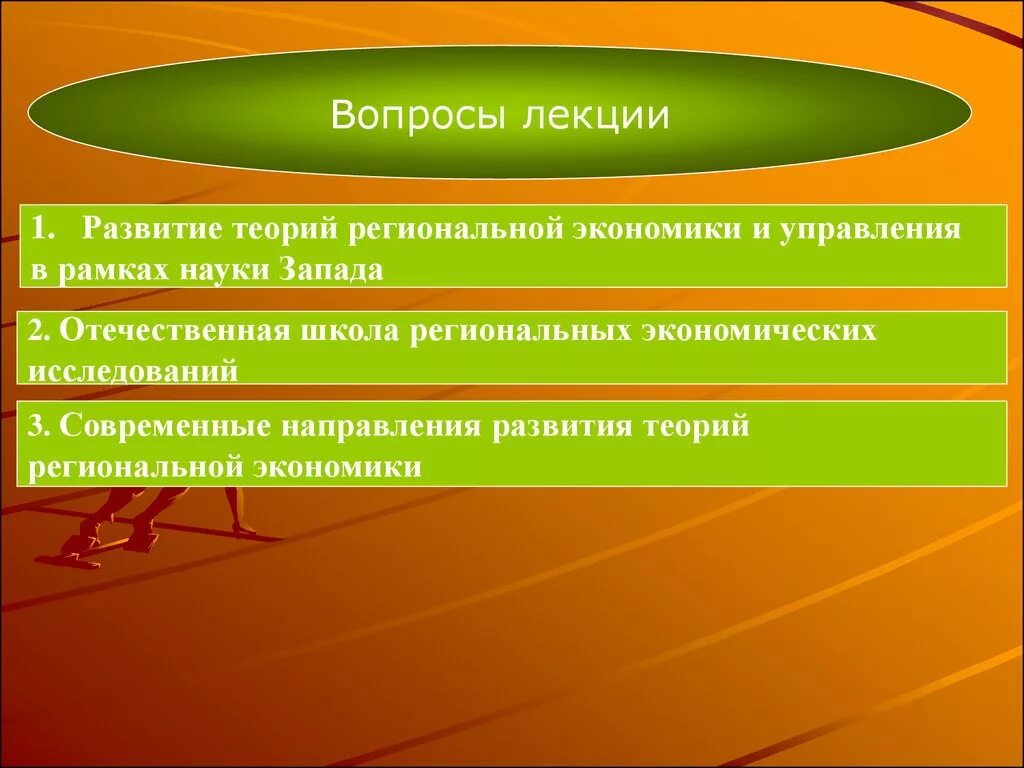 Вопросы лекции

1. Развитие теорий региональной экономики и управления в рамках науки Запада

2. Отечественная школа региональных экономических исследований

3. Современные направления развития теорий региональной экономики